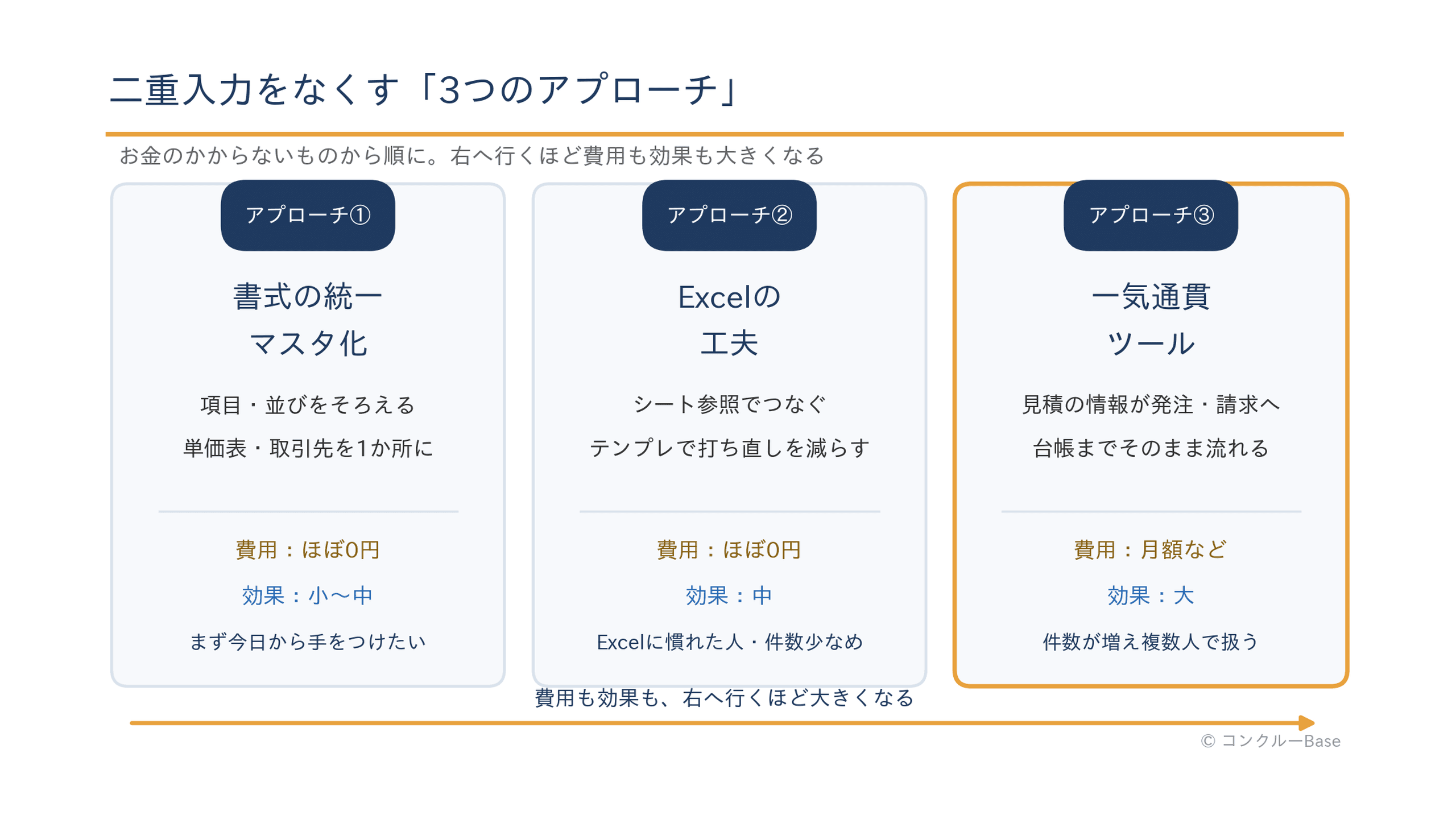 二重入力をなくす「3つのアプローチ」

お金のかからないものから順に。右へ行くほど費用も効果も大きくなる

アプローチ①

書式の統一
マスタ化

項目・並びをそろえる

単価表・取引先を1か所に

費用：ほぼ0円

効果：小〜中

まず今日から手をつけたい

アプローチ②

Excelの
工夫

シート参照でつなぐ

テンプレで打ち直しを減らす

費用：ほぼ0円

効果：中

Excelに慣れた人・件数少なめ

アプローチ③

一気通貫
ツール

見積の情報が発注・請求へ

台帳までそのまま流れる

費用：月額など

効果：大

件数が増え複数人で扱う

費用も効果も、右へ行くほど大きくなる

© コンクルーBase